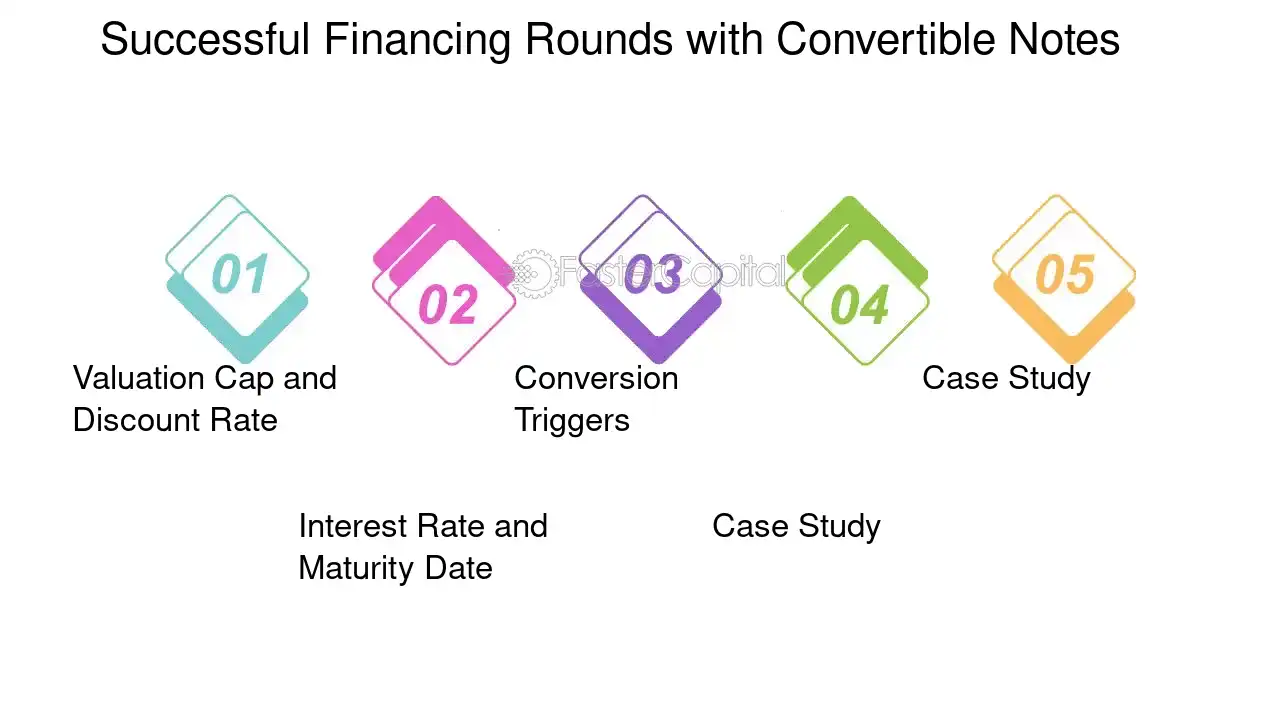 Successful Financing Rounds with Convertible Notes

01

Valuation Cap and Discount Rate

02

Interest Rate and Maturity Date

03

Conversion Triggers

04

Case Study

05

Case Study

FasterCapital